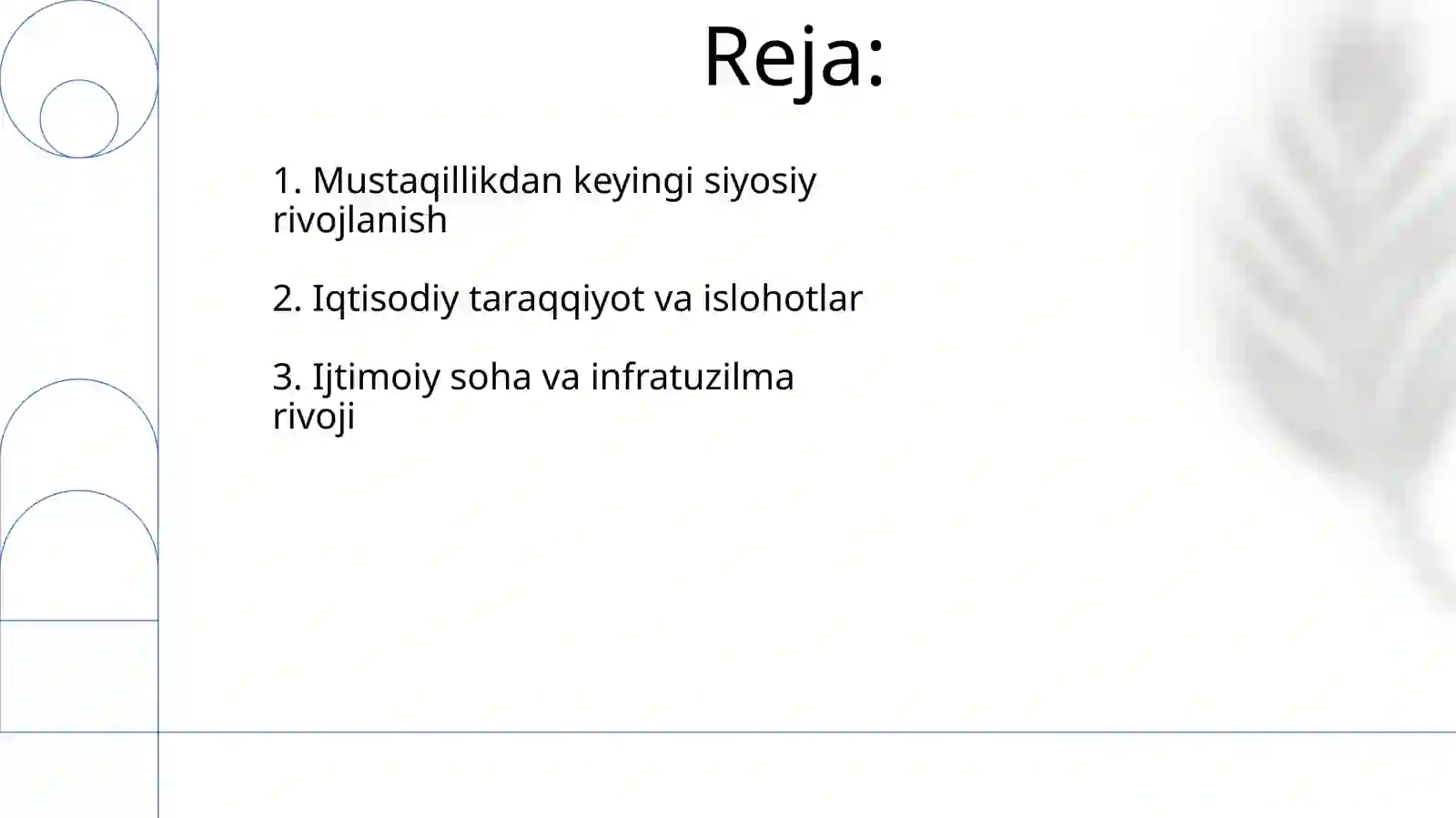 Reja:

1. Mustaqillikdan keyingi siyosiy rivojlanish

2. Iqtisodiy taraqqiyot va islohotlar

3. Ijtimoiy soha va infratuzilma rivoji